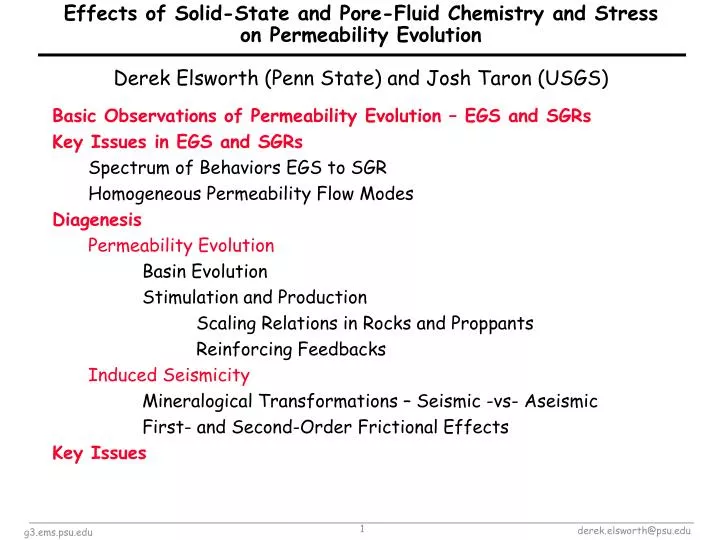 Effects of Solid-State and Pore-Fluid Chemistry and Stress on Permeability Evolution

Derek Elsworth (Penn State) and Josh Taron (USGS)

Basic Observations of Permeability Evolution – EGS and SGRs
Key Issues in EGS and SGRs
Spectrum of Behaviors EGS to SGR
Homogeneous Permeability Flow Modes
Diagenesis
Permeability Evolution
Basin Evolution
Stimulation and Production
Scaling Relations in Rocks and Proppants
Reinforcing Feedbacks
Induced Seismicity
Mineralogical Transformations – Seismic -vs- Aseismic
First- and Second-Order Frictional Effects
Key Issues

g3.ems.psu.edu
1
derek.elsworth@psu.edu